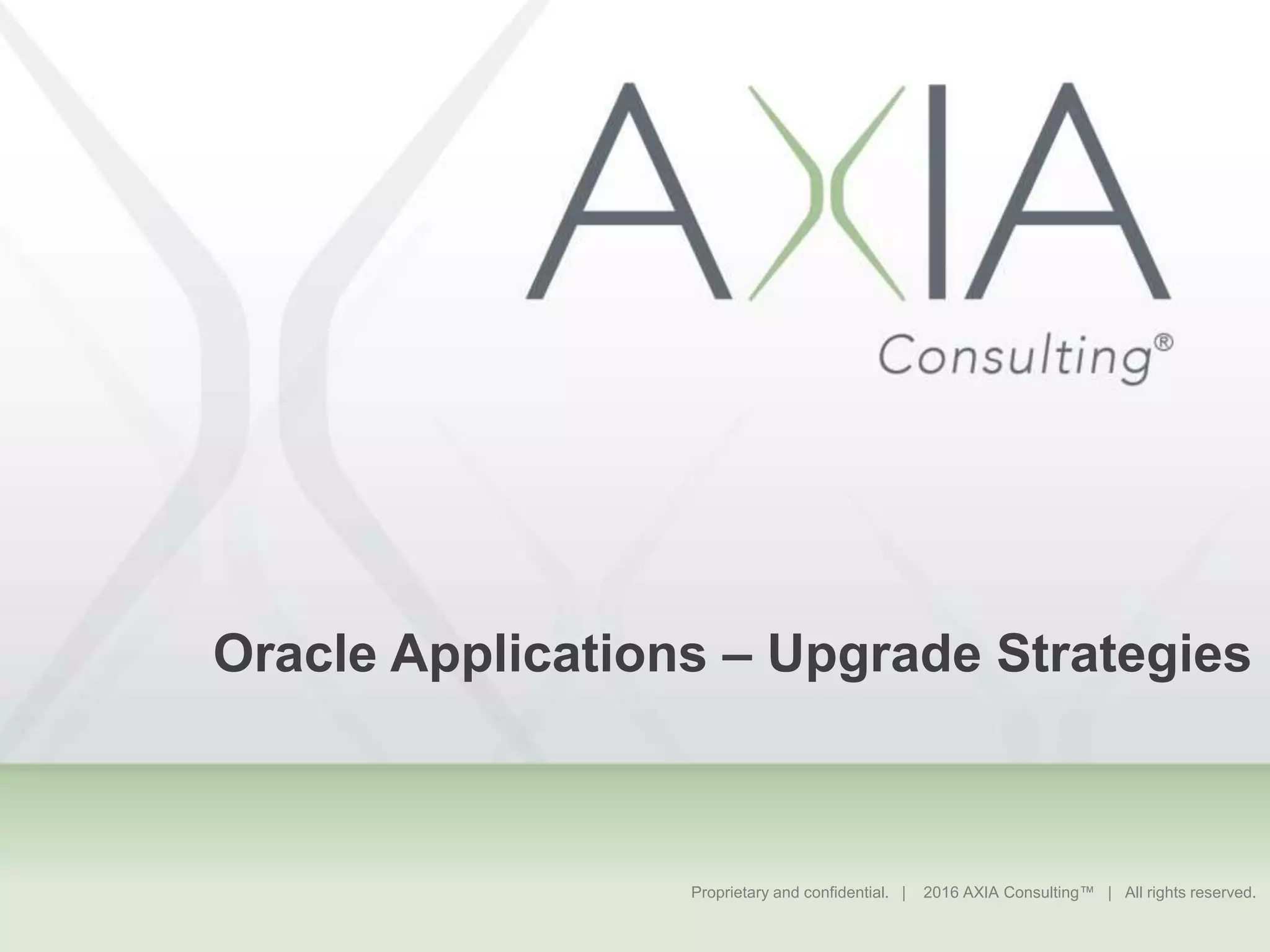 AXIA

Consulting®

Oracle Applications – Upgrade Strategies

Proprietary and confidential. | 2016 AXIA Consulting™ | All rights reserved.